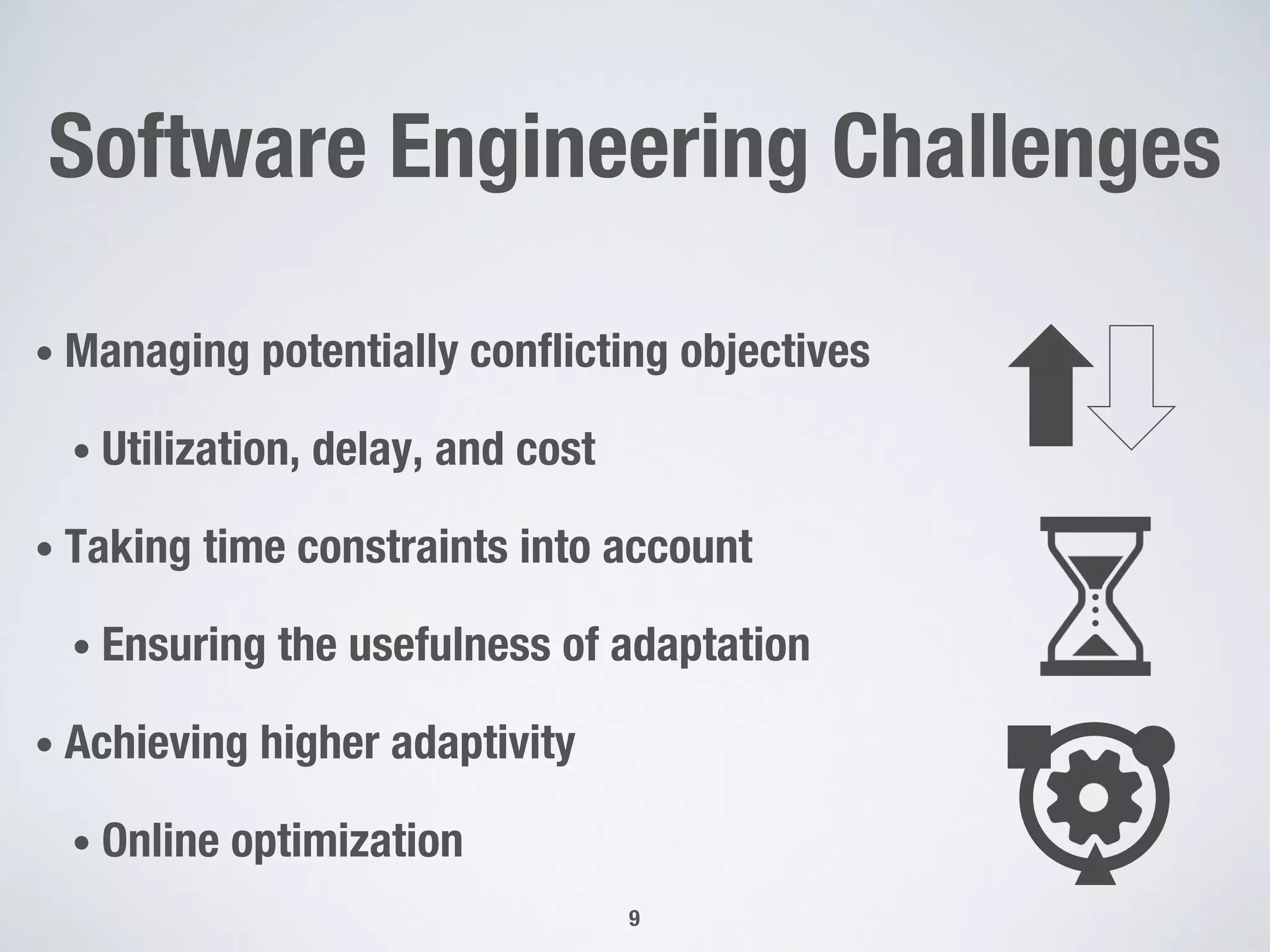 Software Engineering Challenges

• Managing potentially conflicting objectives

• Utilization, delay, and cost

• Taking time constraints into account

• Ensuring the usefulness of adaptation

• Achieving higher adaptivity

• Online optimization

9